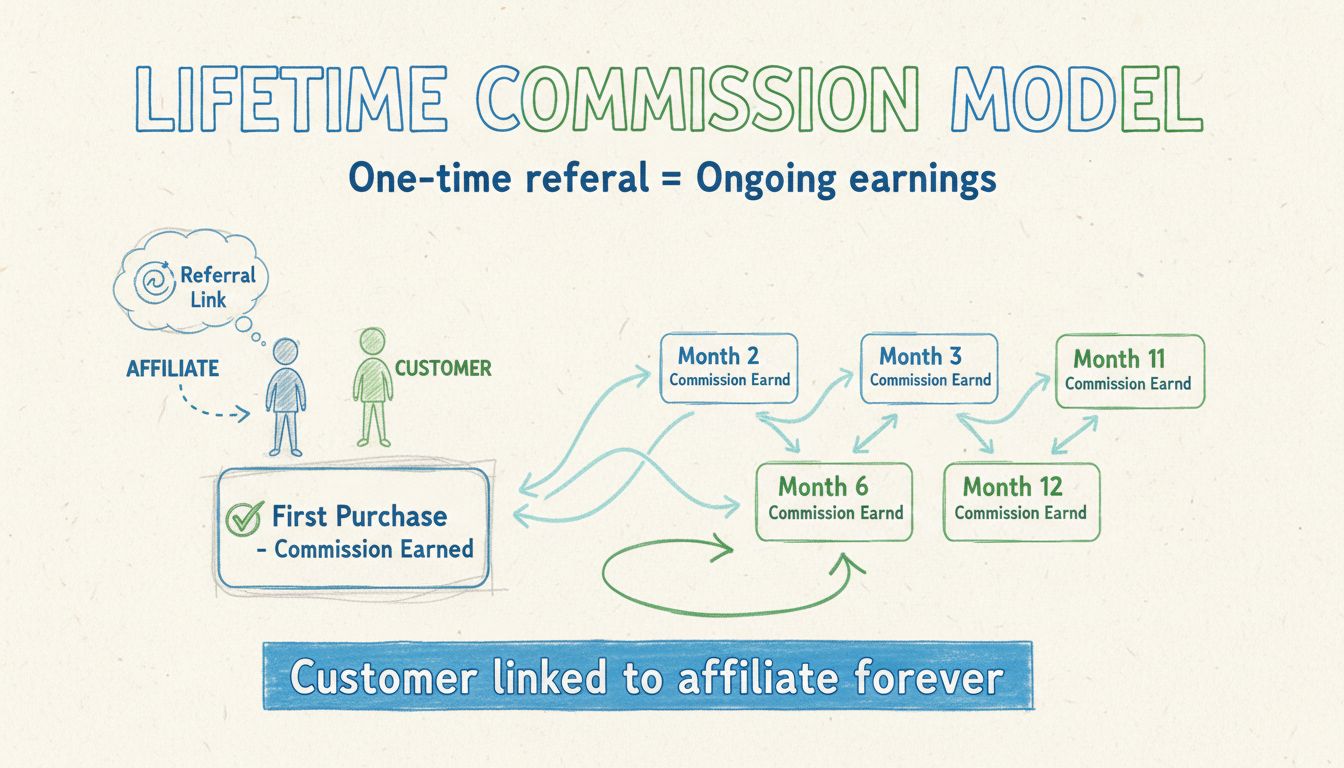 LIFETIME COMMISSION MODEL

One-time referal = Ongoing earnings

Referral Link

AFFILIATE

CUSTOMER

First Purchase - Commission Earned

Month 2
Commission Earnd

Month 3
Commission Earnd

Month 11
Commission Earnd

Month 6
Commission Earnd

Month 12
Commission Earnd

Customer linked to affiliate forever